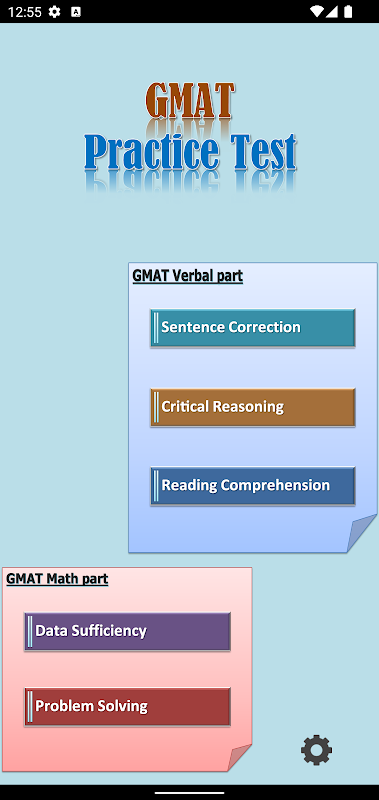 12:55

GMAT
Practice Test

GMAT Verbal part

Sentence Correction

Critical Reasoning

Reading Comprehension

GMAT Math part

Data Sufficiency

Problem Solving